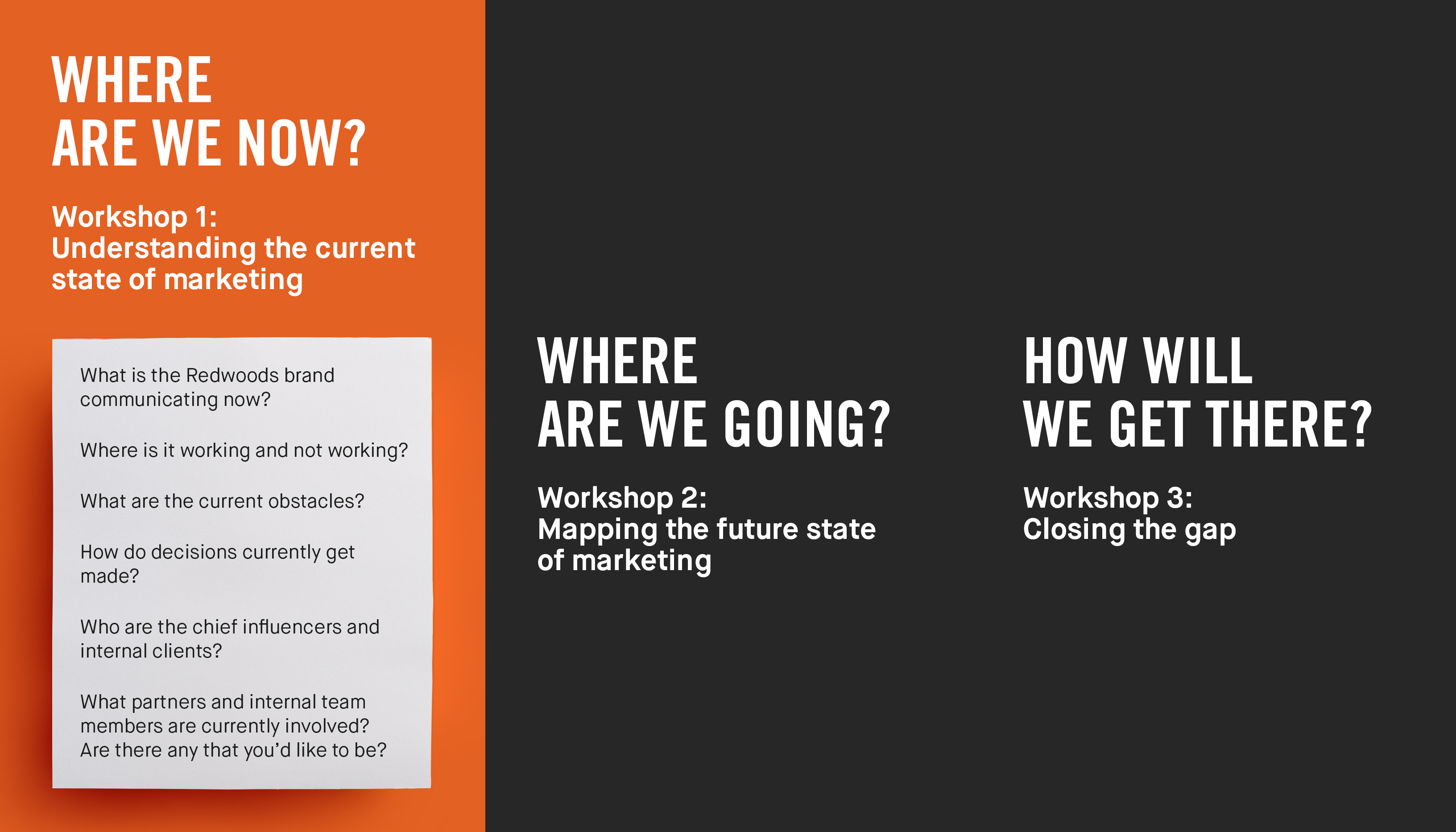 WHERE
ARE WE NOW?

Workshop 1:
Understanding the current state of marketing

What is the Redwoods brand communicating now?

Where is it working and not working?

What are the current obstacles?

How do decisions currently get made?

Who are the chief influencers and internal clients?

What partners and internal team members are currently involved? Are there any that you'd like to be?

WHERE
ARE WE GOING?

Workshop 2:
Mapping the future state of marketing

HOW WILL
WE GET THERE?

Workshop 3:
Closing the gap